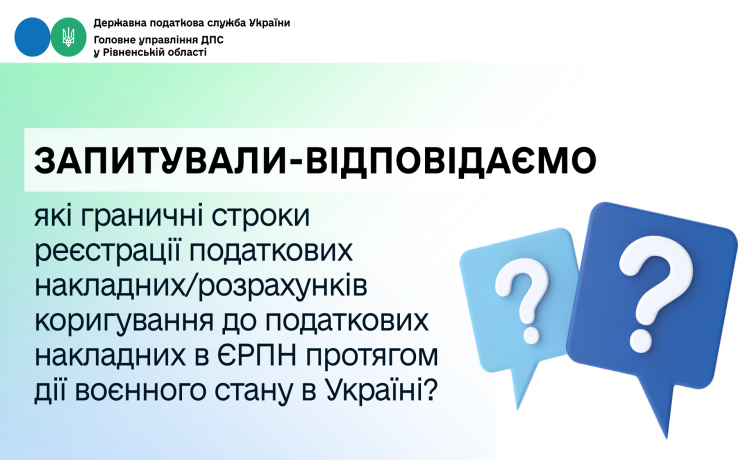 Державна податкова служба України
Головне управління ДПС у Рівненській області

ЗАПИТУВАЛИ-ВІДПОВІДАЄМО

які граничні строки реєстрації податкових накладних/розрахунків коригування до податкових накладних в ЄРПН протягом дії воєнного стану в Україні?

?

?